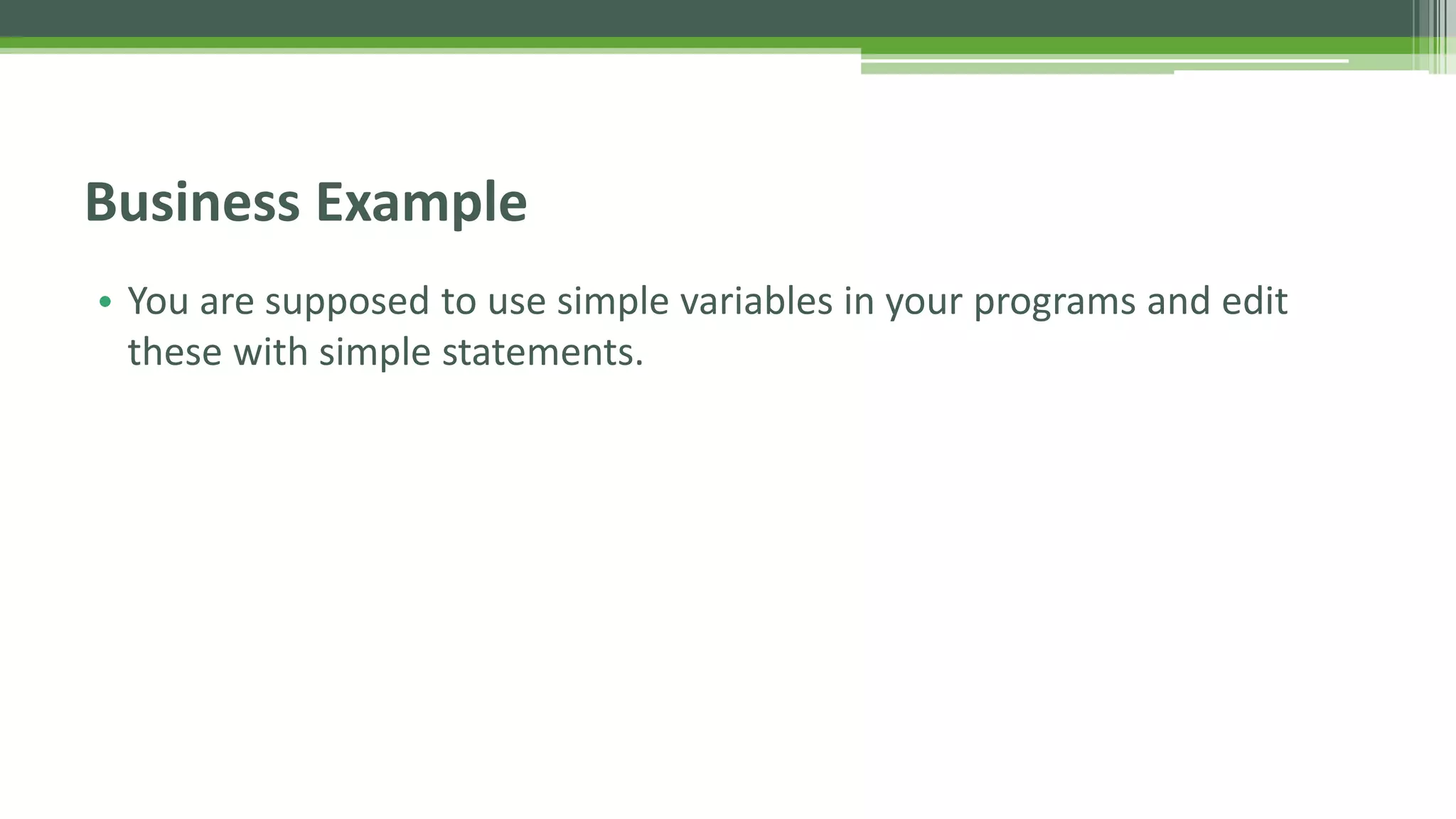 Business Example

• You are supposed to use simple variables in your programs and edit these with simple statements.